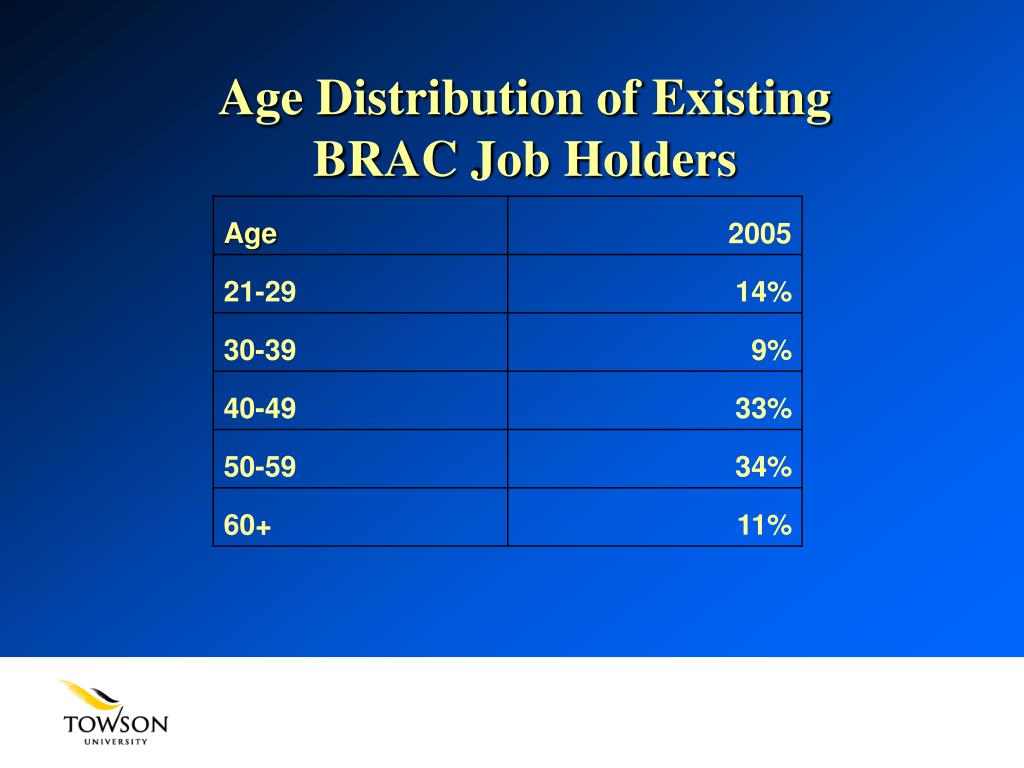 Age Distribution of Existing BRAC Job Holders

| Age | 2005 |
|---|---|
| 21-29 | 14% |
| 30-39 | 9% |
| 40-49 | 33% |
| 50-59 | 34% |
| 60+ | 11% |

TOWSON
UNIVERSITY